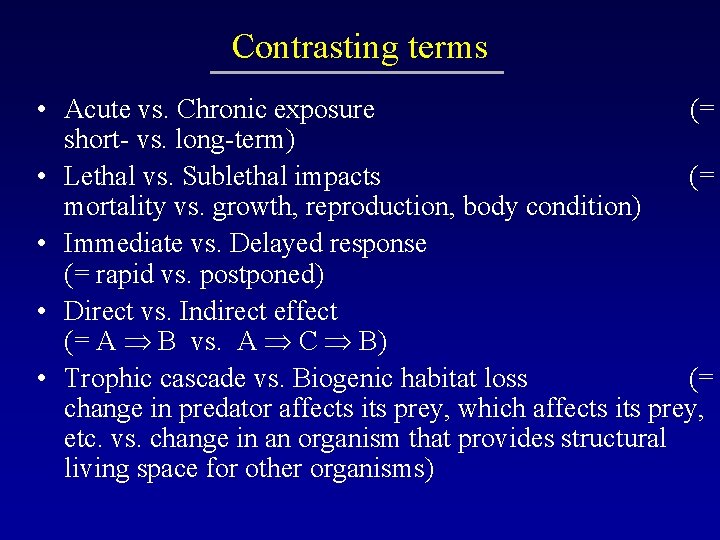 Contrasting terms

• Acute vs. Chronic exposure (= short- vs. long-term)

• Lethal vs. Sublethal impacts (= mortality vs. growth, reproduction, body condition)

• Immediate vs. Delayed response (= rapid vs. postponed)

• Direct vs. Indirect effect (= A $\Rightarrow$ B vs. A $\Rightarrow$ C $\Rightarrow$ B)

• Trophic cascade vs. Biogenic habitat loss (= change in predator affects its prey, which affects its prey, etc. vs. change in an organism that provides structural living space for other organisms)